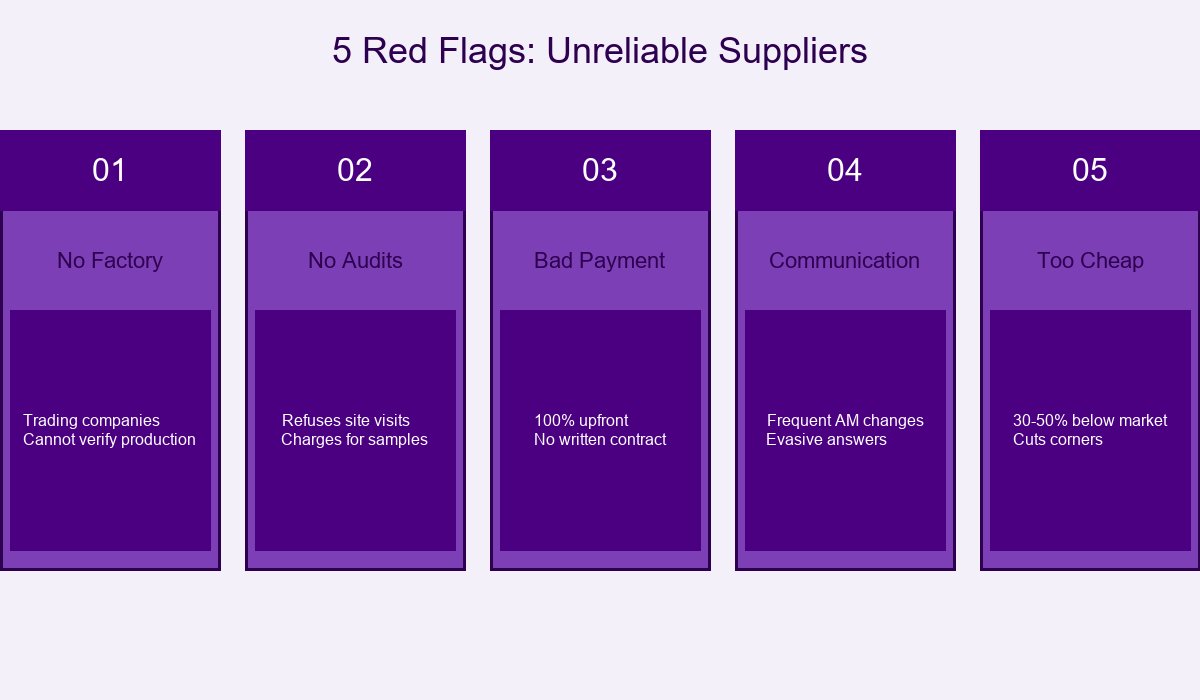 5 Red Flags: Unreliable Suppliers

01

No Factory

Trading companies
Cannot verify production

02

No Audits

Refuses site visits
Charges for samples

03

Bad Payment

100% upfront
No written contract

04

Communication

Frequent AM changes
Evasive answers

05

Too Cheap

30-50% below market
Cuts corners